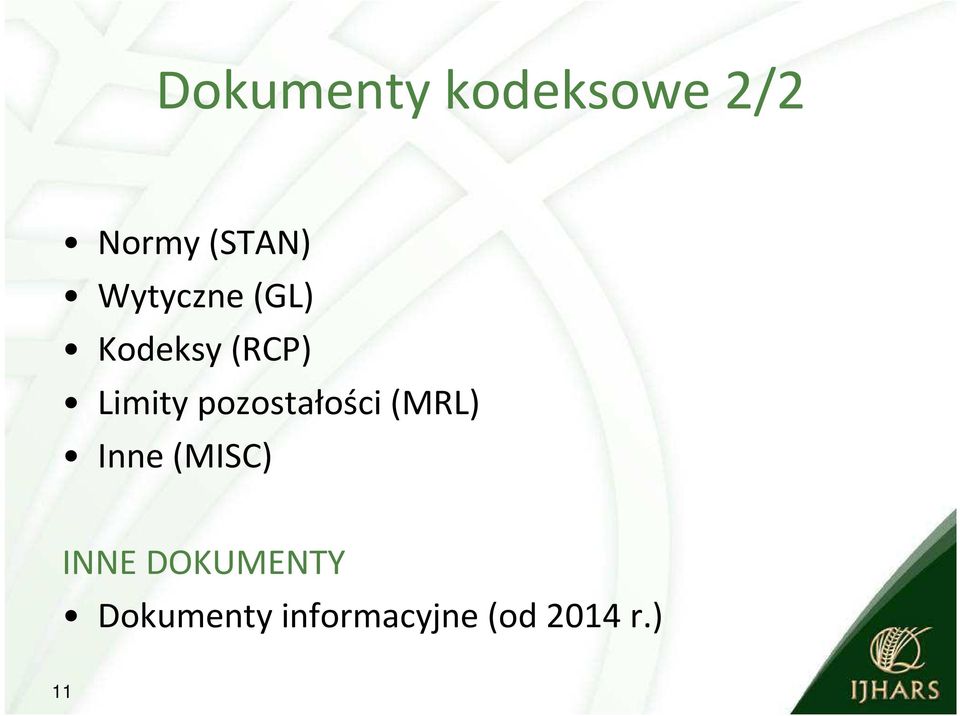 Dokumenty kodeksowe 2/2

• Normy (STAN)
• Wytyczne (GL)
• Kodeksy (RCP)
• Limity pozostałości (MRL)
• Inne (MISC)

INNE DOKUMENTY
• Dokumenty informacyjne (od 2014 r.)

11

IJHARS